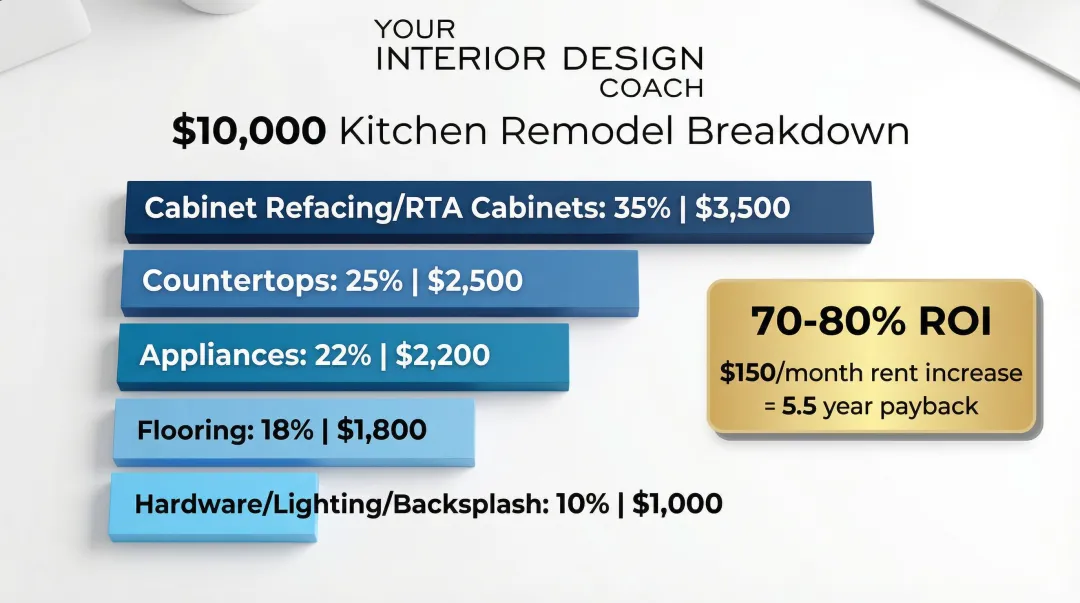 YOUR
INTERIOR DESIGN
COACH

$10,000 Kitchen Remodel Breakdown

Cabinet Refacing/RTA Cabinets: 35% | $3,500

Countertops: 25% | $2,500

Appliances: 22% | $2,200

Flooring: 18% | $1,800

Hardware/Lighting/Backsplash: 10% | $1,000

70-80% ROI

$150/month rent increase = 5.5 year payback